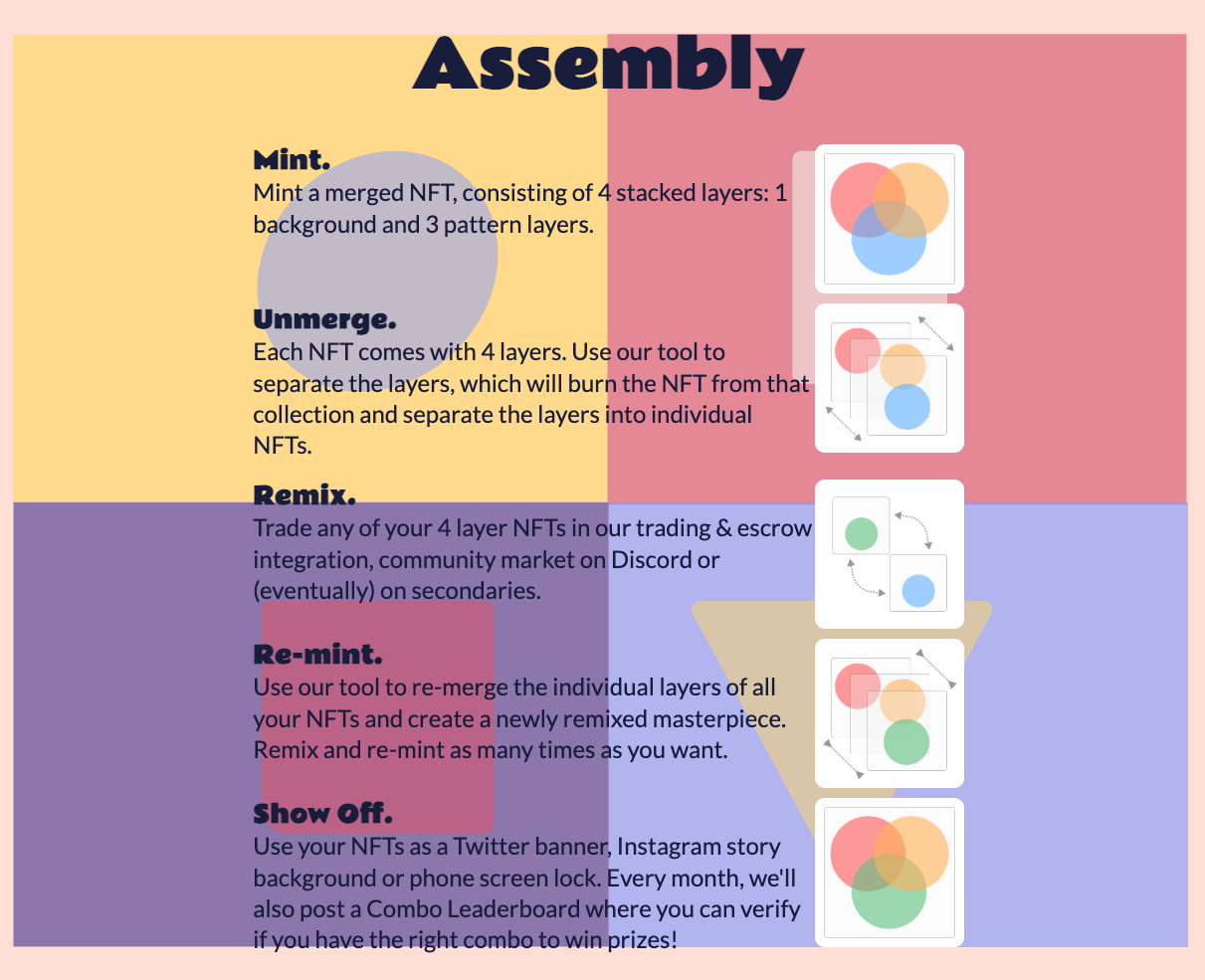 Assembly

Mint.
Mint a merged NFT, consisting of 4 stacked layers: 1 background and 3 pattern layers.

Unmerge.
Each NFT comes with 4 layers. Use our tool to separate the layers, which will burn the NFT from that collection and separate the layers into individual NFTs.

Remix.
Trade any of your 4 layer NFTs in our trading & escrow integration, community market on Discord or (eventually) on secondaries.

Re-mint.
Use our tool to re-merge the individual layers of all your NFTs and create a newly remixed masterpiece. Remix and re-mint as many times as you want.

Show Off.
Use your NFTs as a Twitter banner, Instagram story background or phone screen lock. Every month, we'll also post a Combo Leaderboard where you can verify if you have the right combo to win prizes!